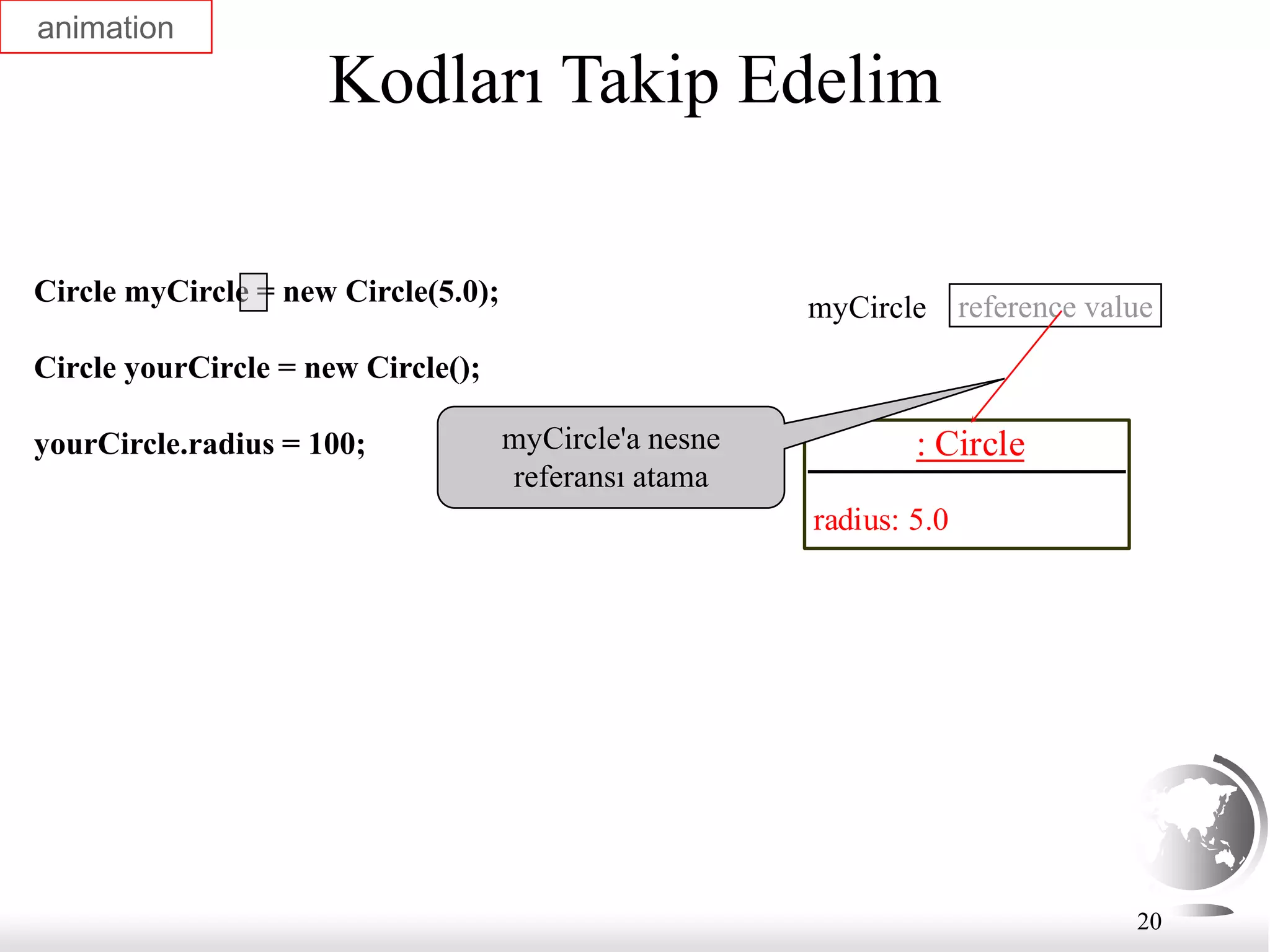 animation

Kodları Takip Edelim

Circle myCircle = new Circle(5.0);

Circle yourCircle = new Circle();

yourCircle.radius = 100;

myCircle reference value

myCircle'a nesne referansı atama

: Circle

radius: 5.0

20